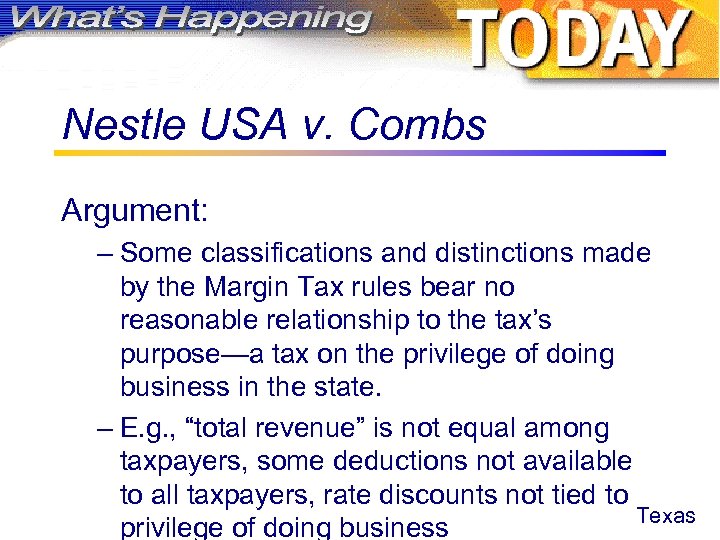 What's Happening TODAY

Nestle USA v. Combs

Argument:

– Some classifications and distinctions made by the Margin Tax rules bear no reasonable relationship to the tax's purpose—a tax on the privilege of doing business in the state.

– E.g., "total revenue" is not equal among taxpayers, some deductions not available to all taxpayers, rate discounts not tied to privilege of doing business

Texas